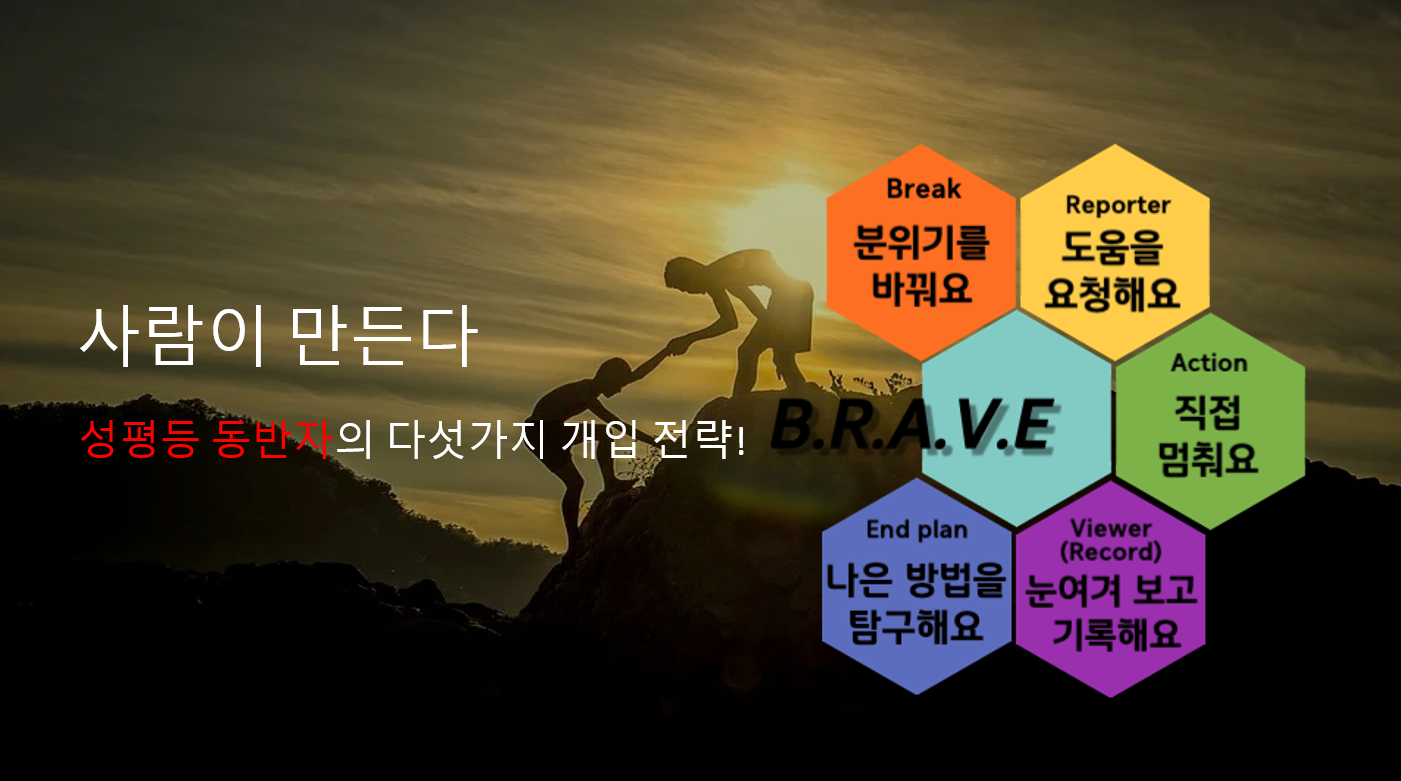 사람이 만든다

성평등 동반자의 다섯가지 개입 전략!

Break
분위기를 바꿔요

Reporter
도움을 요청해요

B.R.A.V.E

Action
직접 멈춰요

End plan
나은 방법을 탐구해요

Viewer (Record)
눈여겨 보고 기록해요